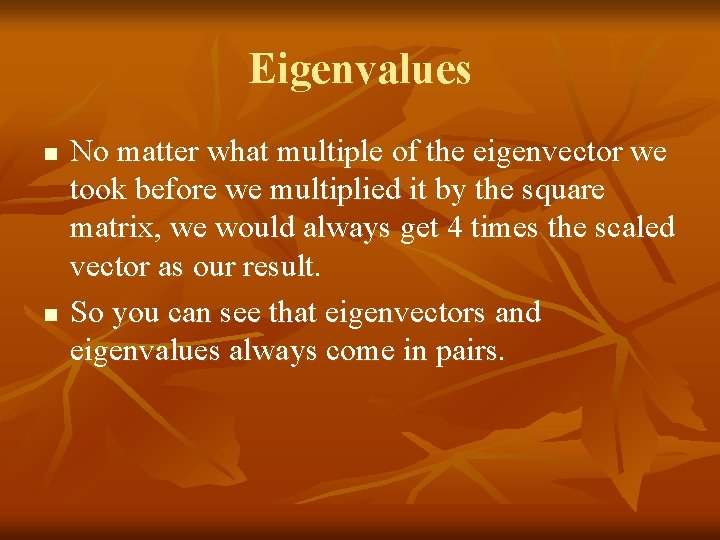 Eigenvalues

■ No matter what multiple of the eigenvector we took before we multiplied it by the square matrix, we would always get 4 times the scaled vector as our result.

■ So you can see that eigenvectors and eigenvalues always come in pairs.